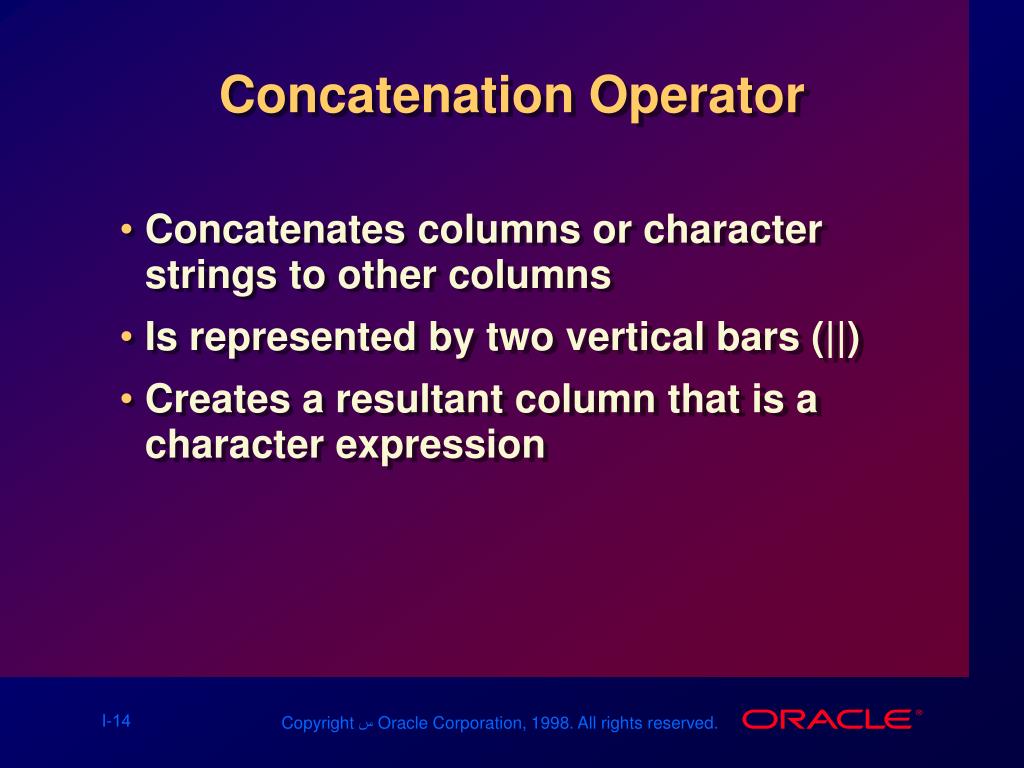 Concatenation Operator

• Concatenates columns or character strings to other columns

• Is represented by two vertical bars (||)

• Creates a resultant column that is a character expression

I-14

Copyright س Oracle Corporation, 1998. All rights reserved.

ORACLE®